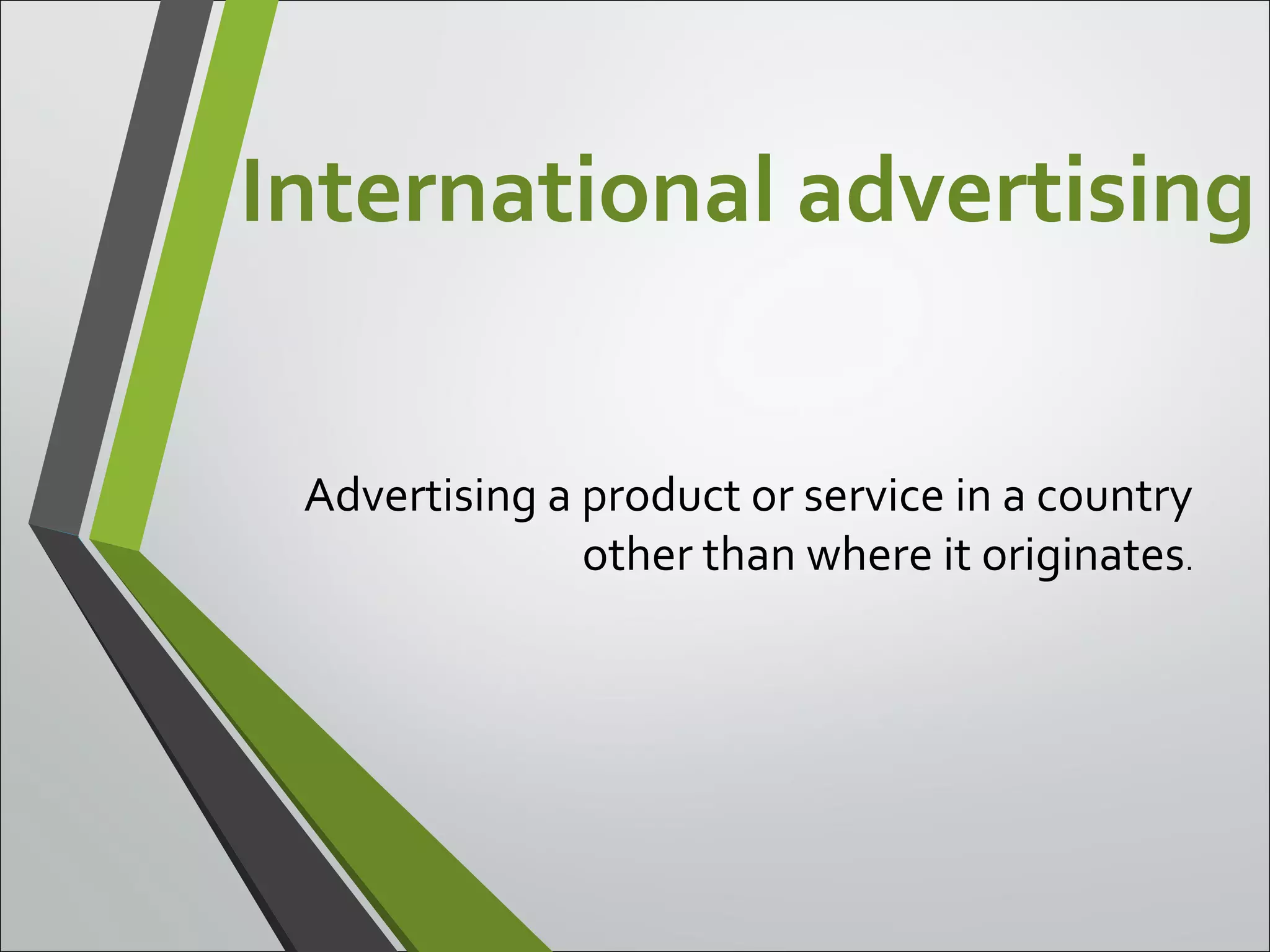 International advertising

Advertising a product or service in a country other than where it originates.